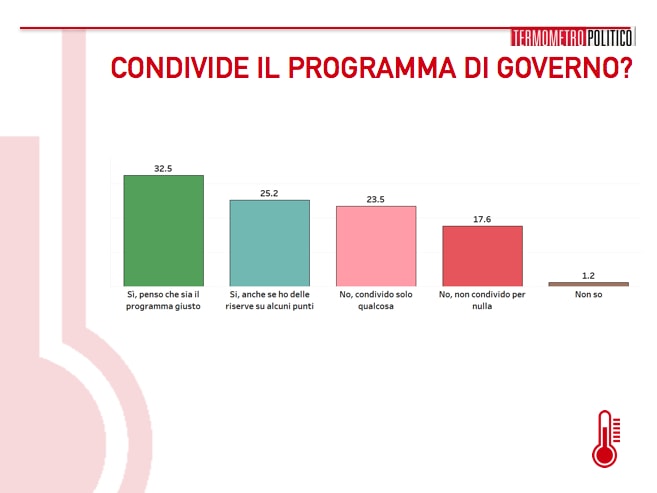 TERMOMETRO POLITICO

CONDIVIDE IL PROGRAMMA DI GOVERNO?

32.5
25.2
23.5
17.6
1.2

Sì, penso che sia il programma giusto
Sì, anche se ho delle riserve su alcuni punti
No, condivido solo qualcosa
No, non condivido per nulla
Non so